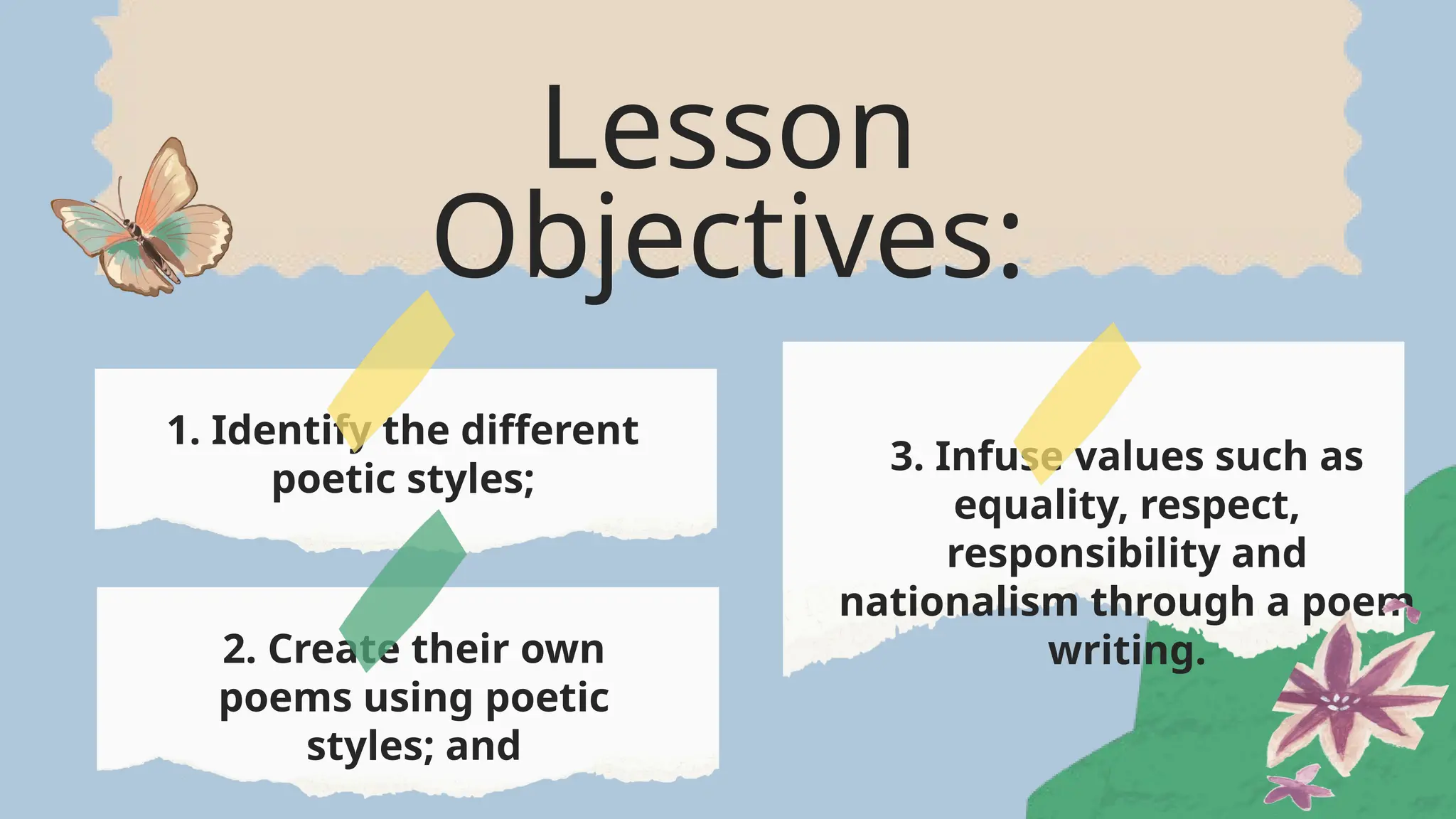 Lesson Objectives:

1. Identify the different poetic styles;

2. Create their own poems using poetic styles; and

3. Infuse values such as equality, respect, responsibility and nationalism through a poem writing.